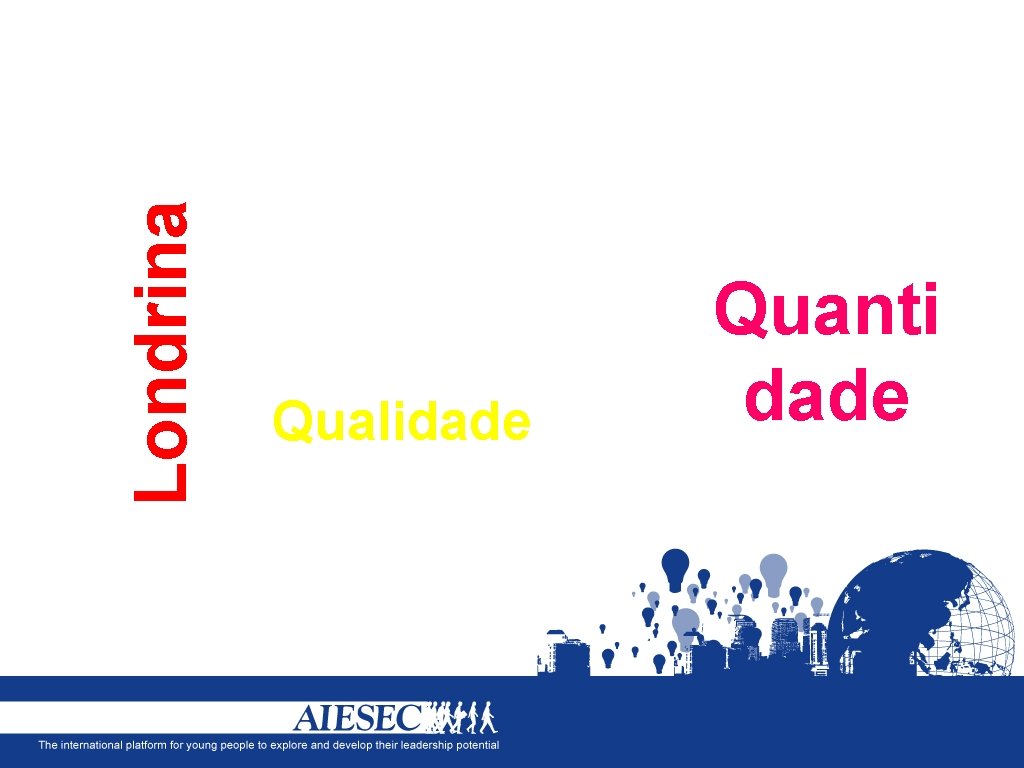 Londrina

Qualidade

Quanti
dade

AIESEC

The international platform for young people to explore and develop their leadership potential